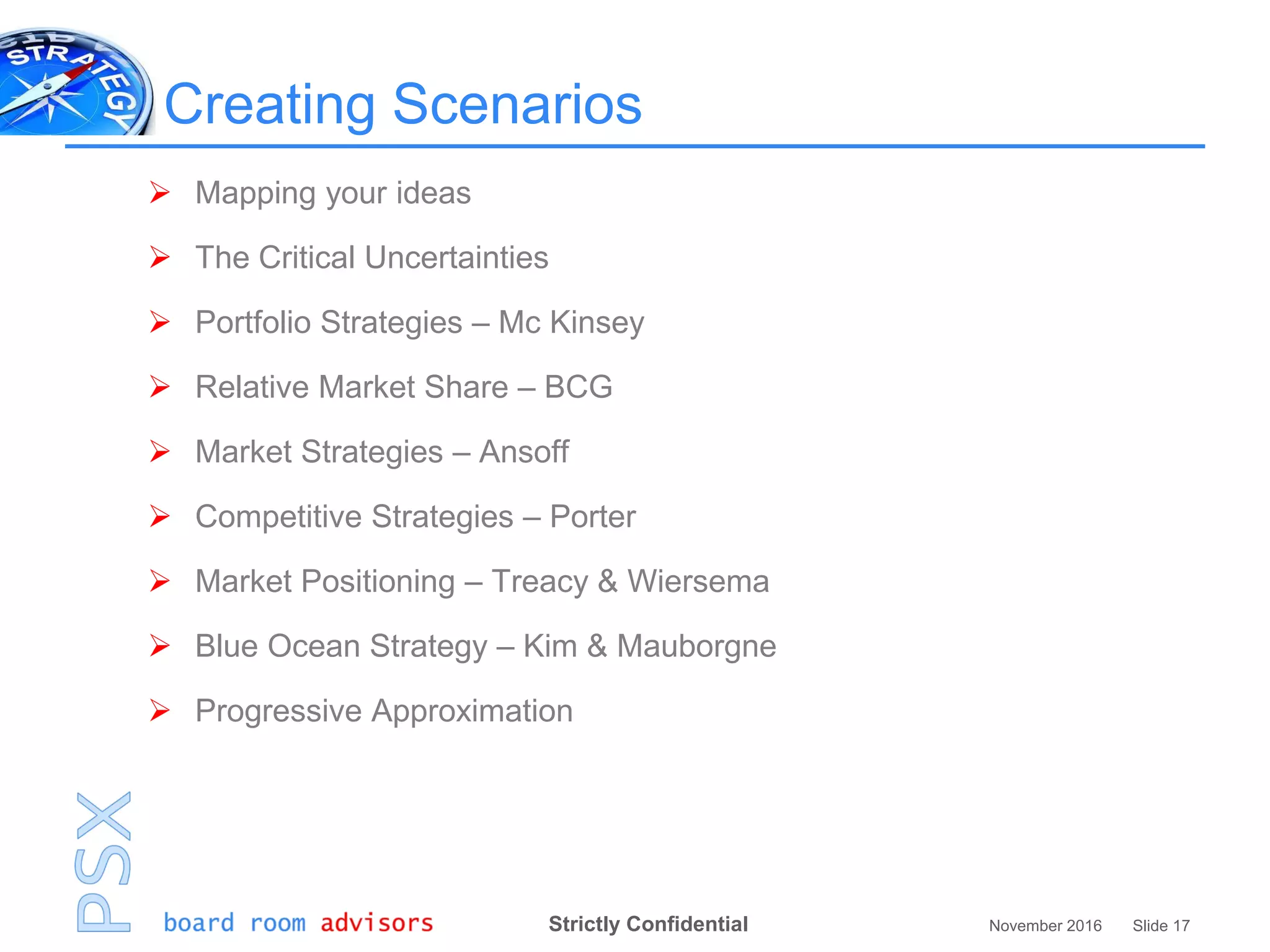 STRATEGY

Creating Scenarios

➢ Mapping your ideas

➢ The Critical Uncertainties

➢ Portfolio Strategies – Mc Kinsey

➢ Relative Market Share – BCG

➢ Market Strategies – Ansoff

➢ Competitive Strategies – Porter

➢ Market Positioning – Treacy & Wiersema

➢ Blue Ocean Strategy – Kim & Mauborgne

➢ Progressive Approximation

PSX

board room advisors

Strictly Confidential

November 2016

Slide 17